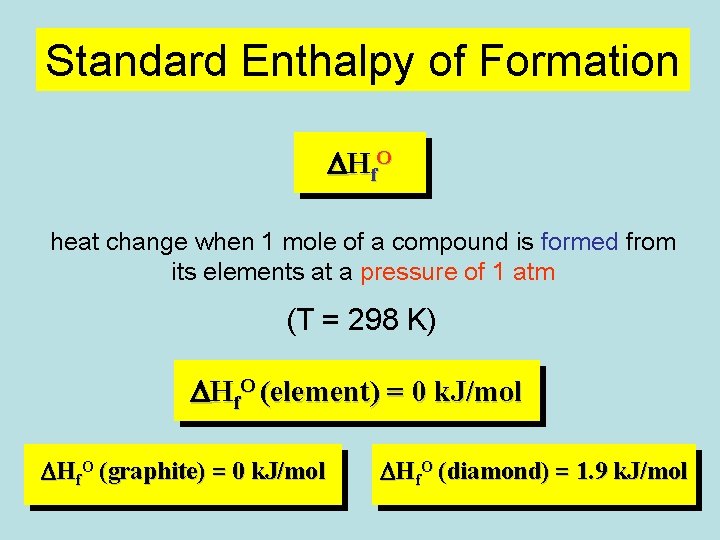 Standard Enthalpy of Formation

$\Delta H_f^O$

heat change when 1 mole of a compound is formed from its elements at a pressure of 1 atm

(T = 298 K)

$\Delta H_f^O$ (element) = 0 kJ/mol

$\Delta H_f^O$ (graphite) = 0 kJ/mol

$\Delta H_f^O$ (diamond) = 1.9 kJ/mol